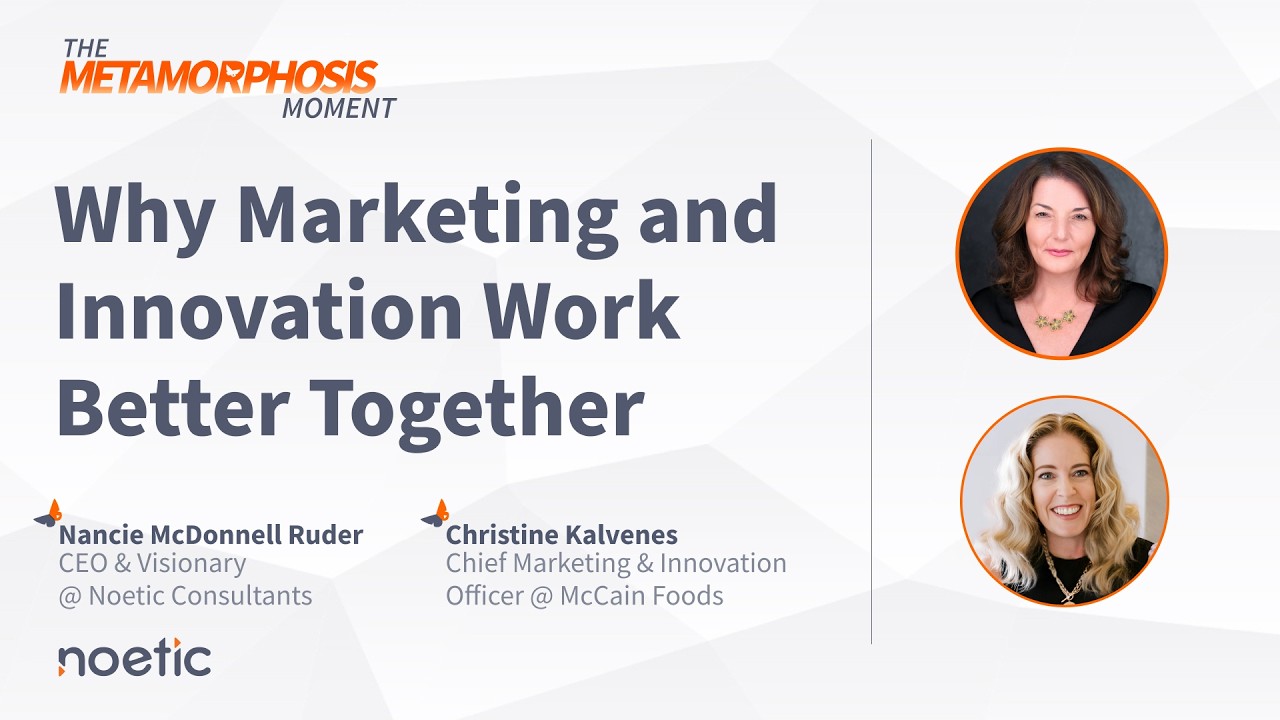 THE METAMORPHOSIS MOMENT

Why Marketing and Innovation Work Better Together

Nancie McDonnell Ruder
CEO & Visionary
@ Noetic Consultants

Christine Kalvenes
Chief Marketing & Innovation Officer @ McCain Foods

noetic